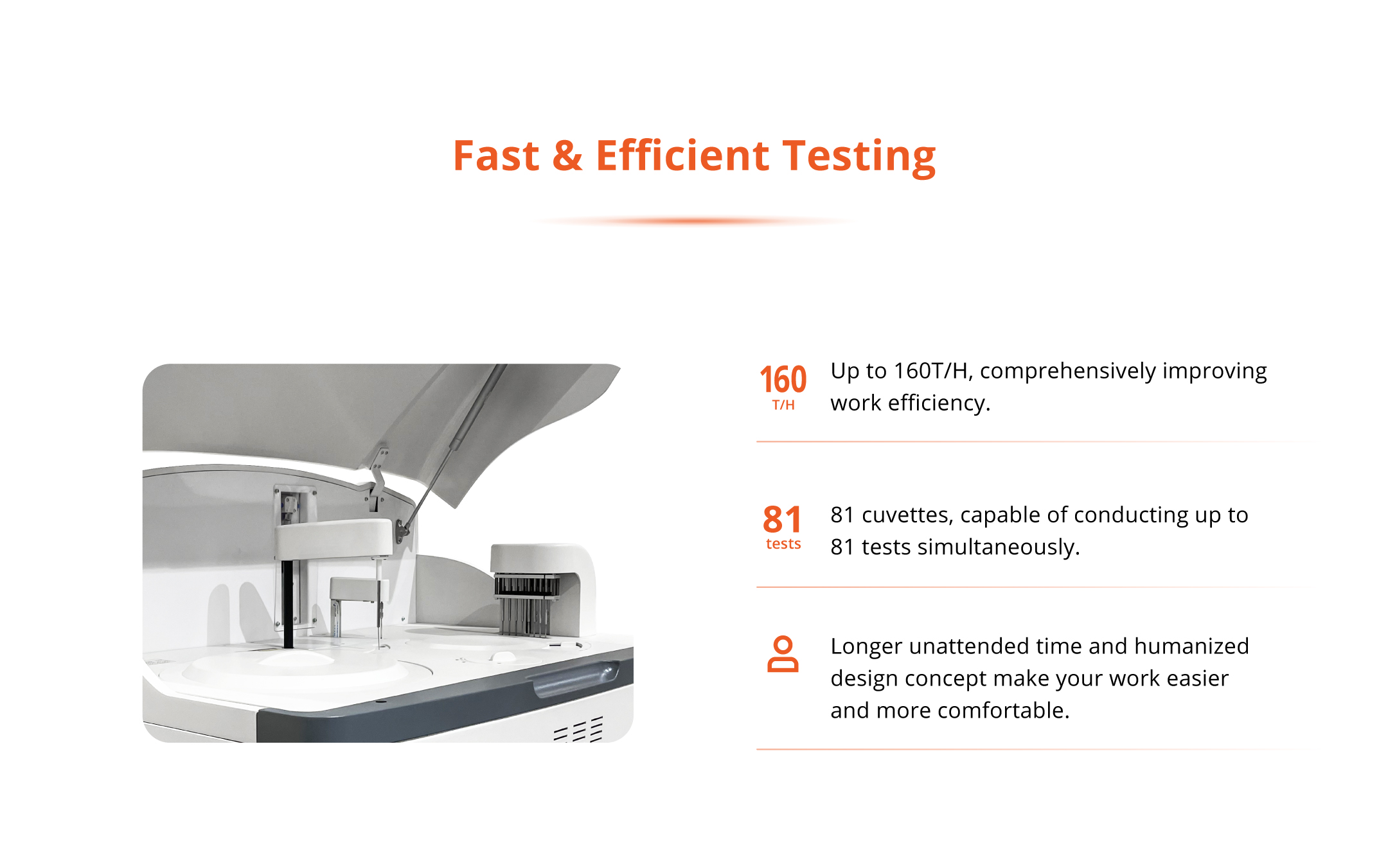 Fast & Efficient Testing

160
T/H

Up to 160T/H, comprehensively improving work efficiency.

81
tests

81 cuvettes, capable of conducting up to 81 tests simultaneously.

Longer unattended time and humanized design concept make your work easier and more comfortable.